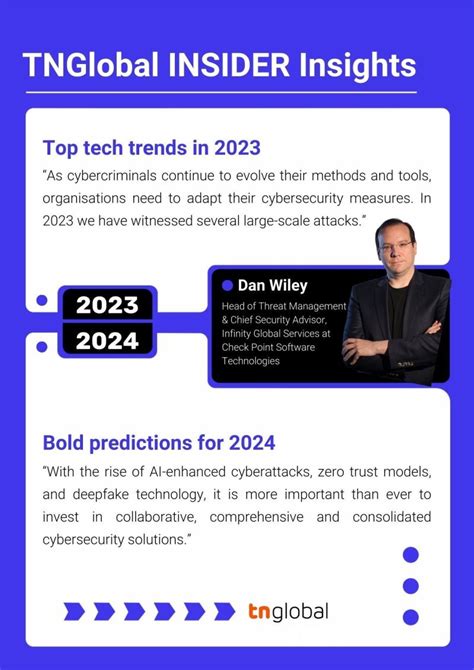 TNGlobal INSIDER Insights

Top tech trends in 2023

"As cybercriminals continue to evolve their methods and tools, organisations need to adapt their cybersecurity measures. In 2023 we have witnessed several large-scale attacks."

2023

2024

Dan Wiley

Head of Threat Management & Chief Security Advisor, Infinity Global Services at Check Point Software Technologies

Bold predictions for 2024

"With the rise of AI-enhanced cyberattacks, zero trust models, and deepfake technology, it is more important than ever to invest in collaborative, comprehensive and consolidated cybersecurity solutions."

tnglobal